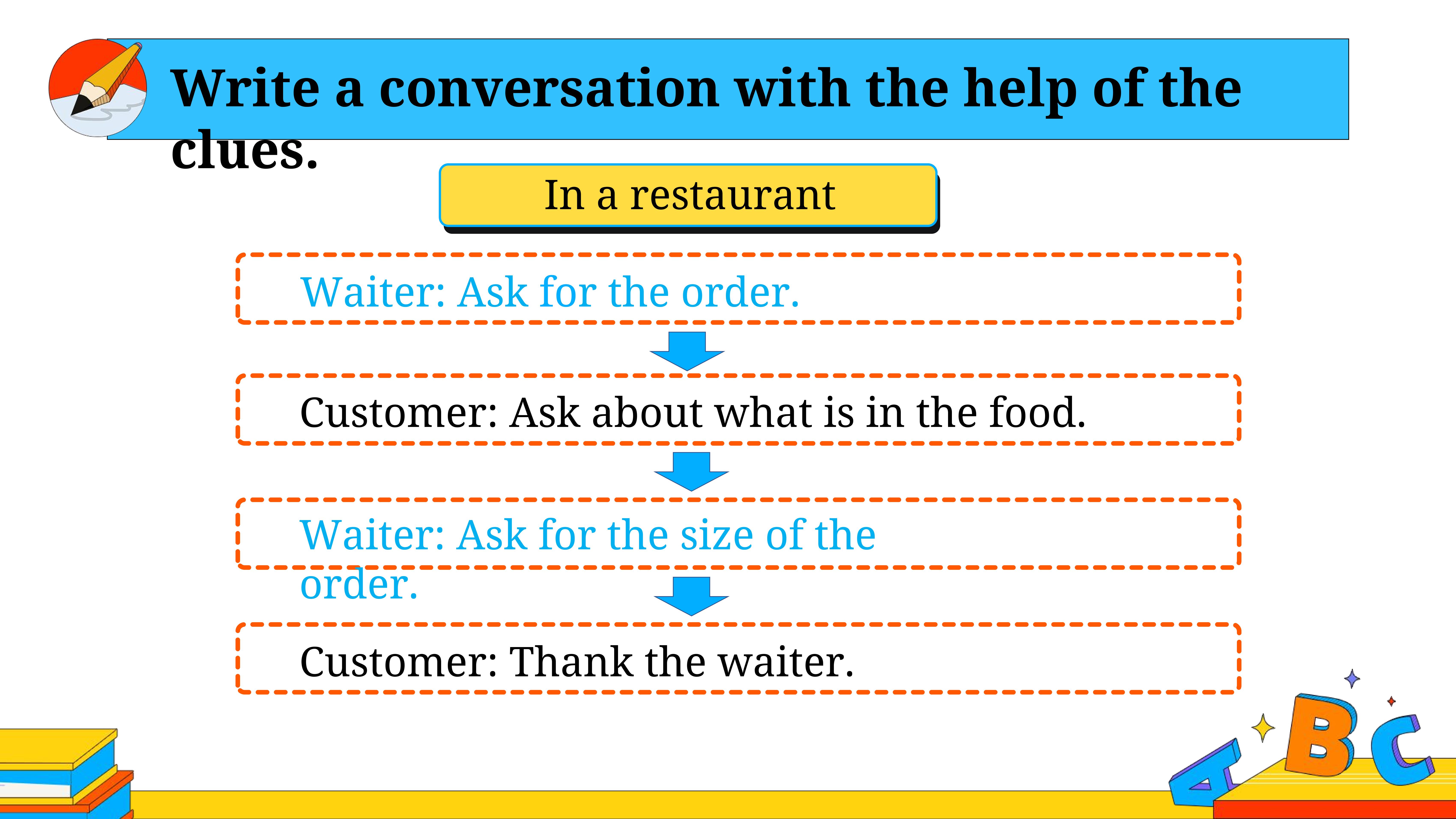 Write a conversation with the help of the clues.

In a restaurant

Waiter: Ask for the order.

Customer: Ask about what is in the food.

Waiter: Ask for the size of the order.

Customer: Thank the waiter.

A B C